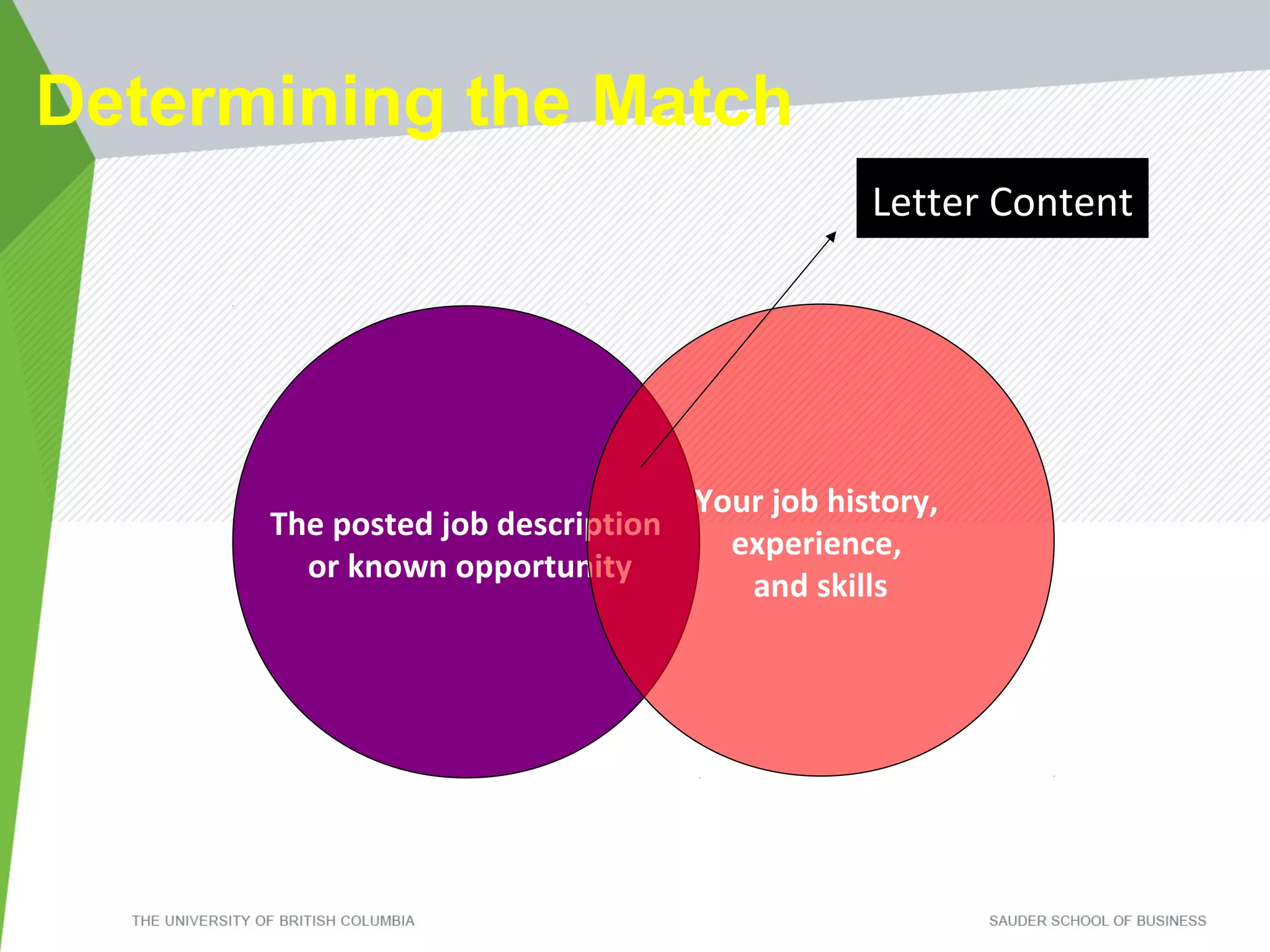 Determining the Match

Letter Content

The posted job description or known opportunity

Your job history, experience, and skills

THE UNIVERSITY OF BRITISH COLUMBIA

SAUDER SCHOOL OF BUSINESS